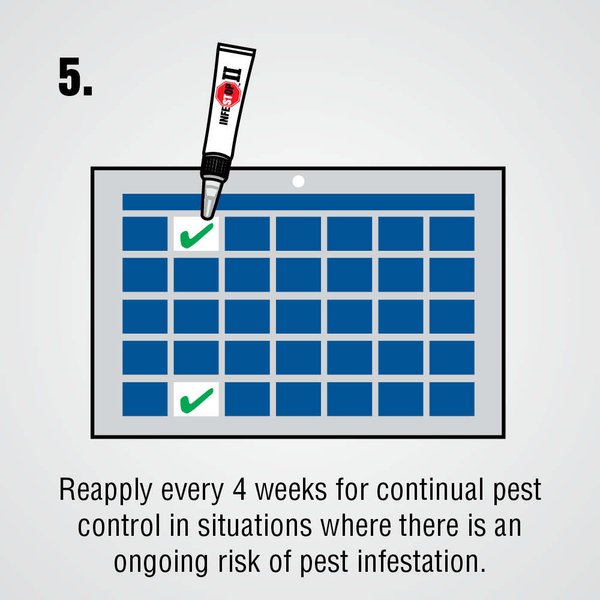 5.

INFESTOP II

Reapply every 4 weeks for continual pest control in situations where there is an ongoing risk of pest infestation.